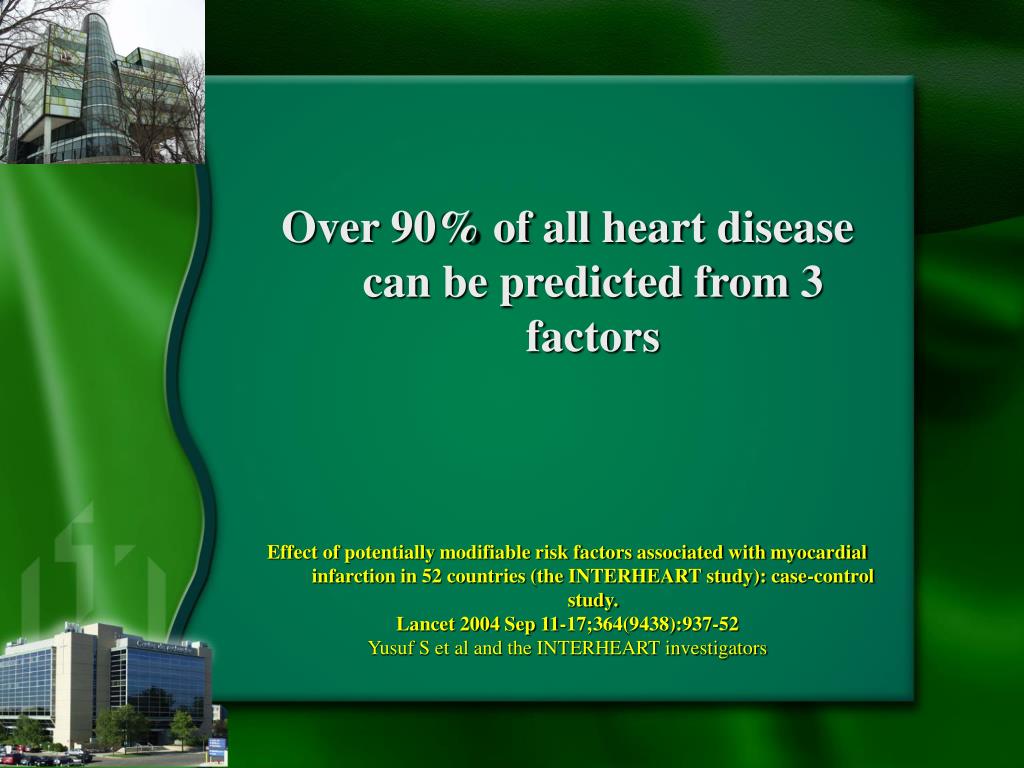 Over 90% of all heart disease can be predicted from 3 factors

Effect of potentially modifiable risk factors associated with myocardial infarction in 52 countries (the INTERHEART study): case-control study.
Lancet 2004 Sep 11-17;364(9438):937-52
Yusuf S et al and the INTERHEART investigators